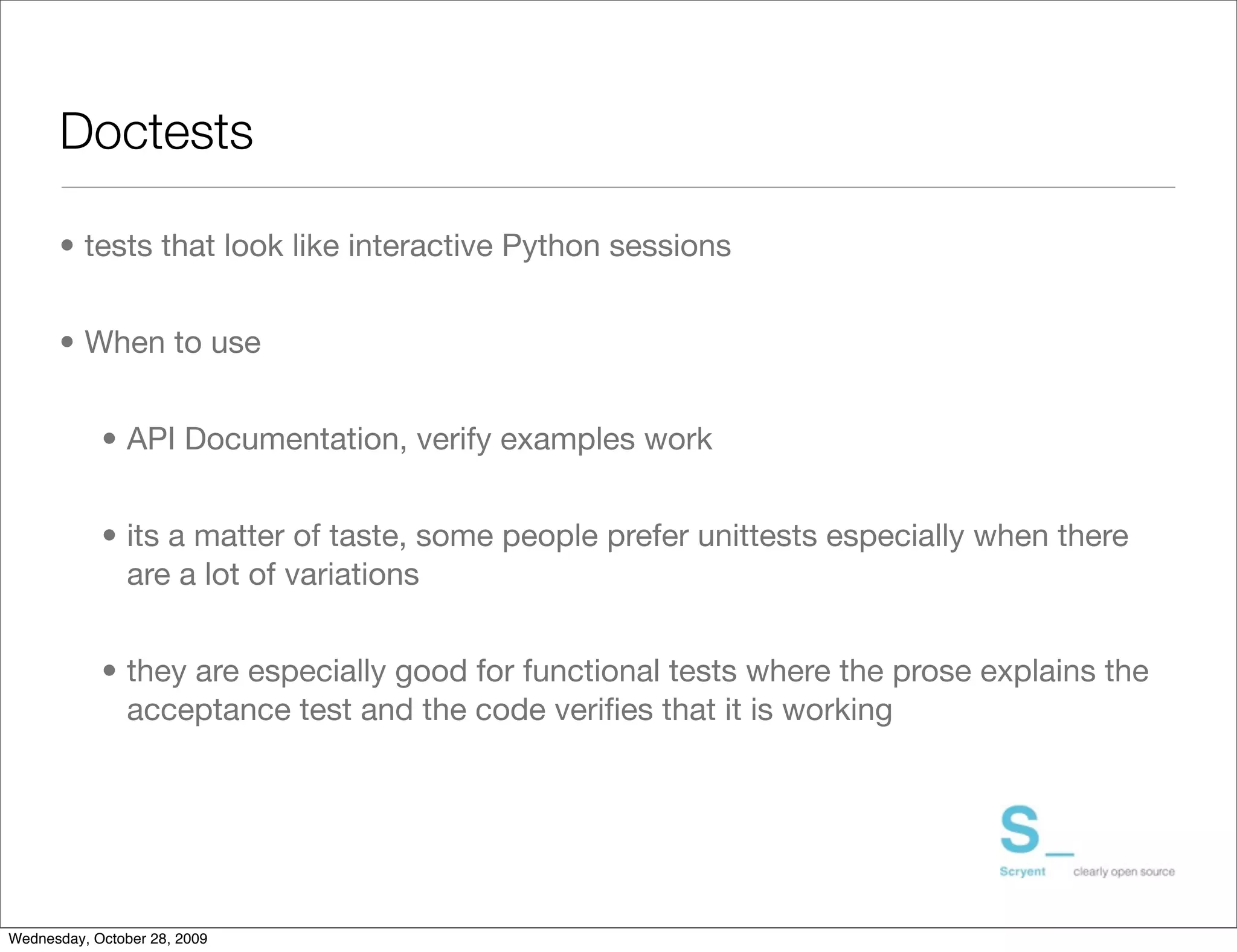 Doctests

• tests that look like interactive Python sessions

• When to use

• API Documentation, verify examples work

• its a matter of taste, some people prefer unittests especially when there are a lot of variations

• they are especially good for functional tests where the prose explains the acceptance test and the code verifies that it is working

S_
Scryent clearly open source

Wednesday, October 28, 2009